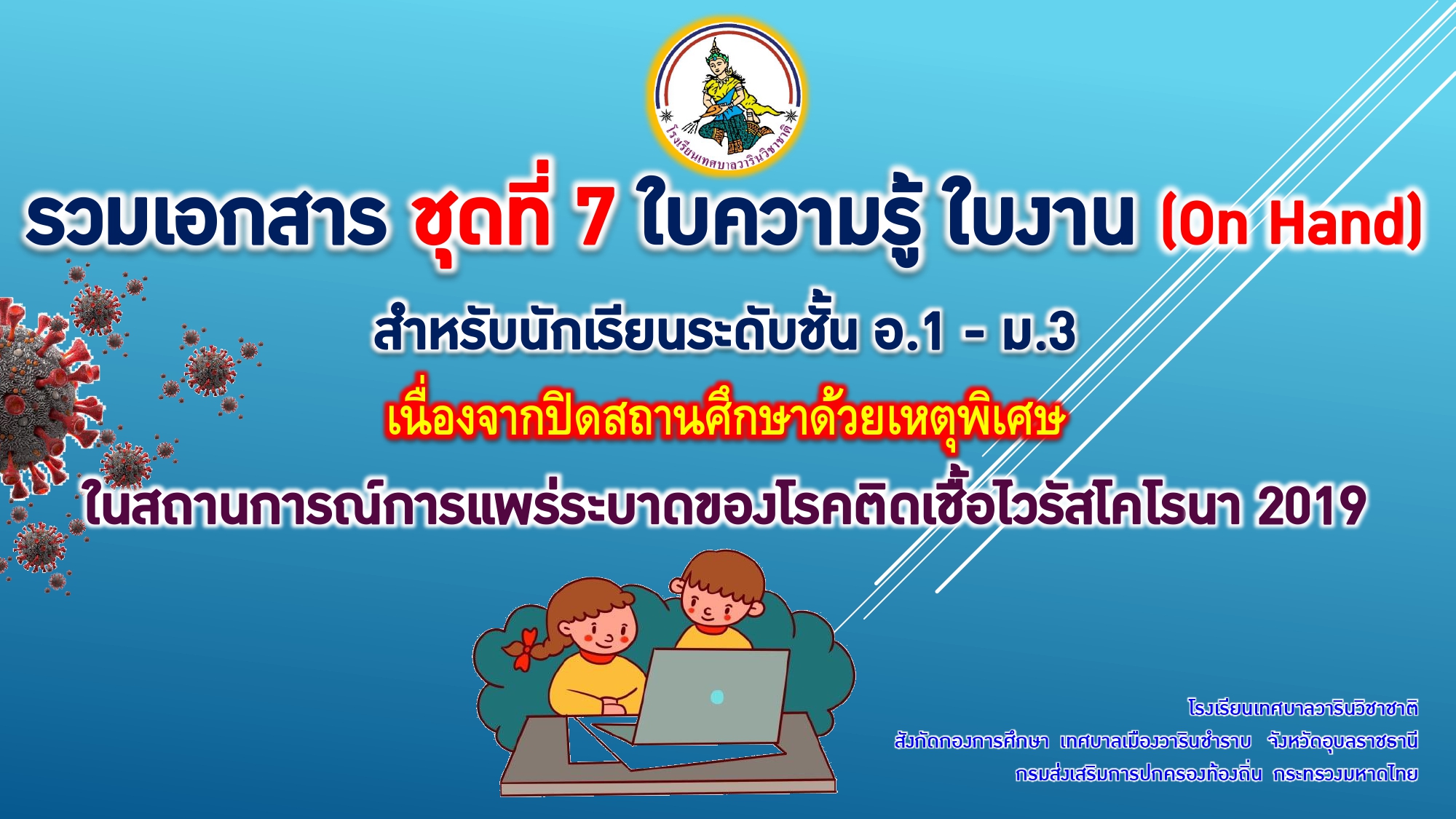 โรงเรียนเทศบาลวารินวิชาชาติ

รวมเอกสาร ชุดที่ 7 ใบความรู้ ใบงาน (On Hand)

สำหรับนักเรียนระดับชั้น อ.1 - ม.3

เนื่องจากปิดสถานศึกษาด้วยเหตุพิเศษ

ในสถานการณ์การแพร่ระบาดของโรคติดเชื้อไวรัสโคโรนา 2019

โรงเรียนเทศบาลวารินวิชาชาติ
สังกัดกองการศึกษา เทศบาลเมืองวารินชำราบ จังหวัดอุบลราชธานี
กรมส่งเสริมการปกครองท้องถิ่น กระทรวงมหาดไทย